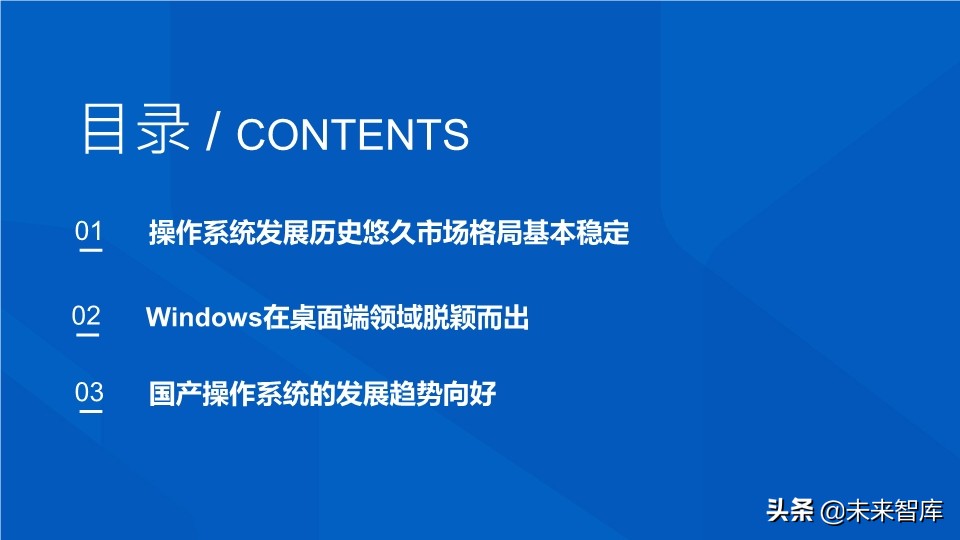 目录 / CONTENTS

01 操作系统发展历史悠久市场格局基本稳定

02 Windows在桌面端领域脱颖而出

03 国产操作系统的发展趋势向好

头条 @未来智库